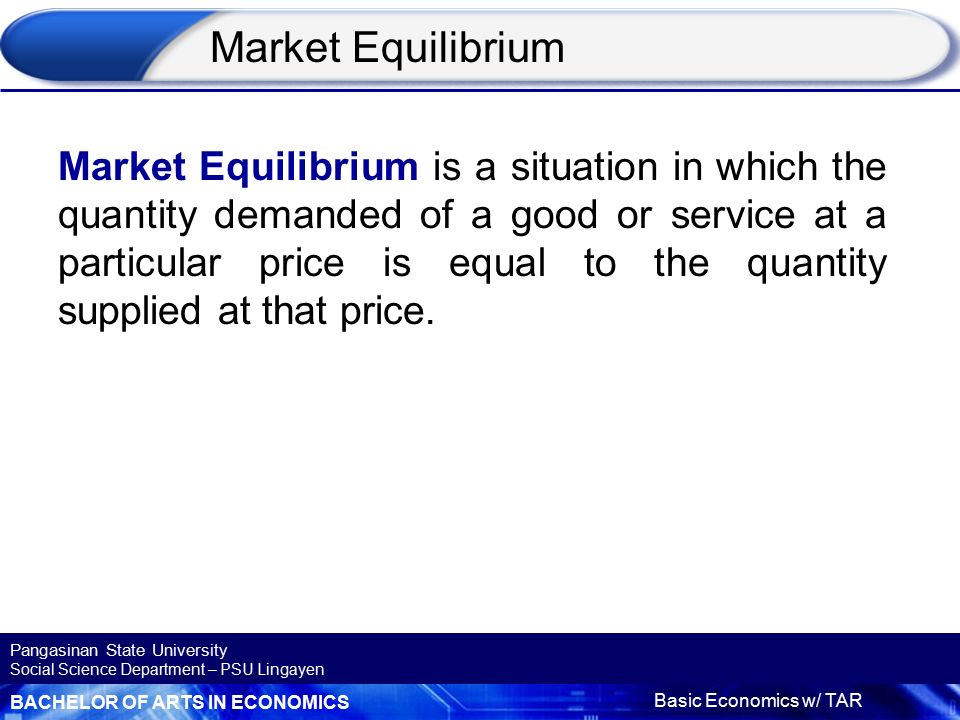 Market Equilibrium

Market Equilibrium is a situation in which the quantity demanded of a good or service at a particular price is equal to the quantity supplied at that price.

Pangasinan State University
Social Science Department – PSU Lingayen

BACHELOR OF ARTS IN ECONOMICS

Basic Economics w/ TAR